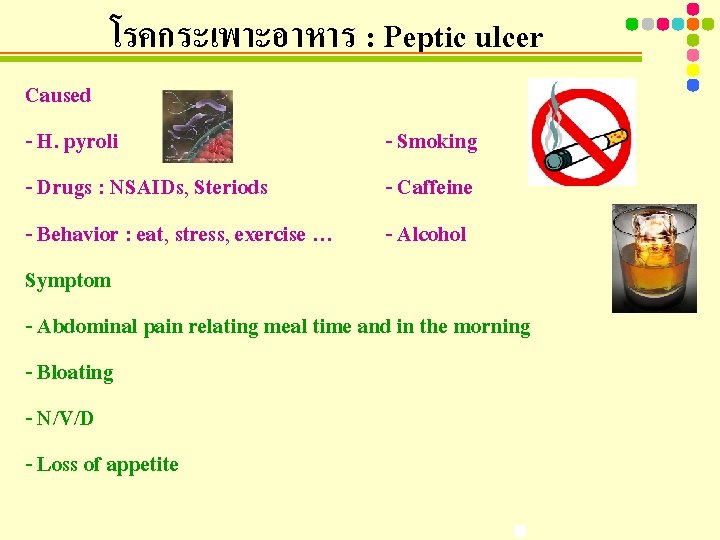 โรคกระเพาะอาหาร : Peptic ulcer

Caused

- H. pyroli

- Drugs : NSAIDs, Steriods

- Behavior : eat, stress, exercise …

- Smoking

- Caffeine

- Alcohol

Symptom

- Abdominal pain relating meal time and in the morning

- Bloating

- N/V/D

- Loss of appetite